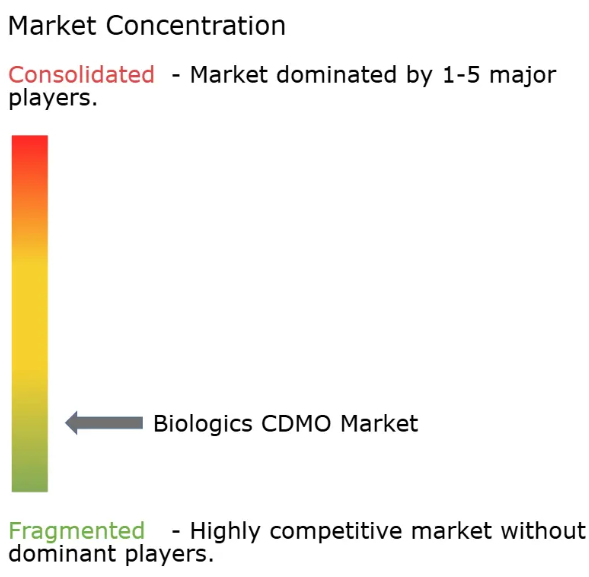 Market Concentration

Consolidated - Market dominated by 1-5 major players.

Biologics CDMO Market

Fragmented - Highly competitive market without dominant players.